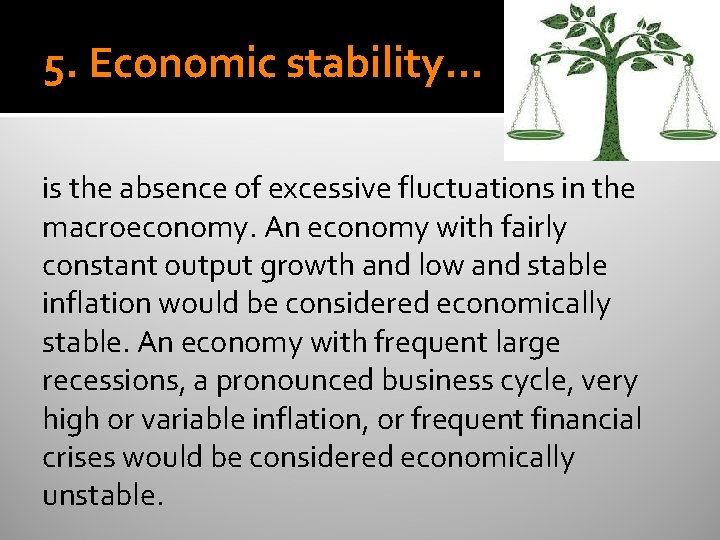 5. Economic stability…

is the absence of excessive fluctuations in the macroeconomy. An economy with fairly constant output growth and low and stable inflation would be considered economically stable. An economy with frequent large recessions, a pronounced business cycle, very high or variable inflation, or frequent financial crises would be considered economically unstable.